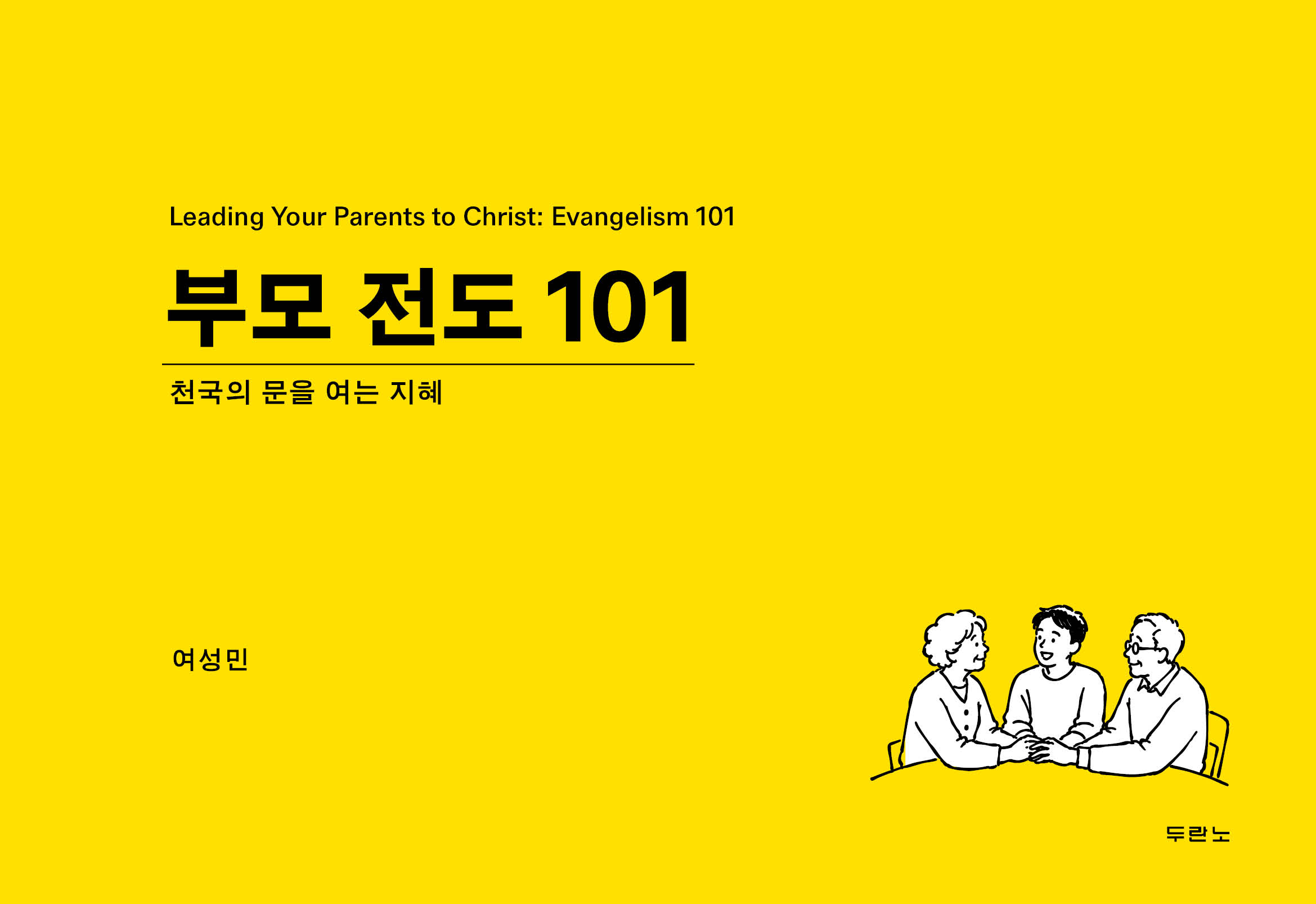 Leading Your Parents to Christ: Evangelism 101

부모 전도 101

천국의 문을 여는 지혜

여성민

두란노